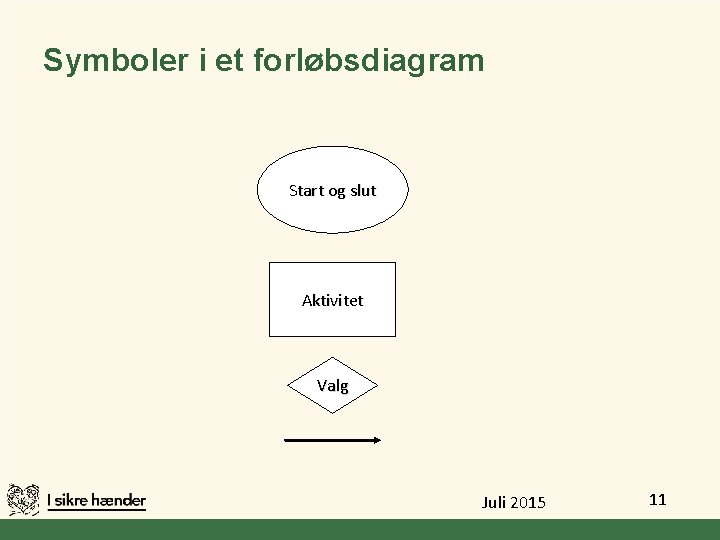 Symboler i et forløbsdiagram

Start og slut

Aktivitet

Valg

I sikre hænder

Juli 2015

11